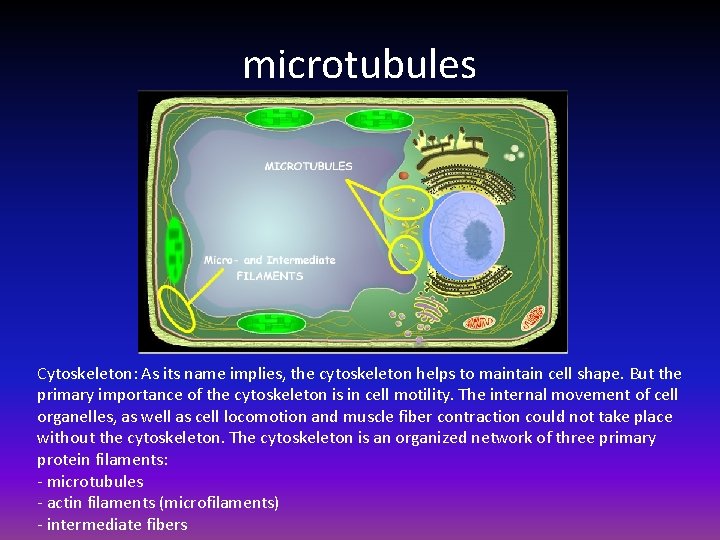 microtubules

MICROTUBULES

Micro- and Intermediate FILAMENTS

Cytoskeleton: As its name implies, the cytoskeleton helps to maintain cell shape. But the primary importance of the cytoskeleton is in cell motility. The internal movement of cell organelles, as well as cell locomotion and muscle fiber contraction could not take place without the cytoskeleton. The cytoskeleton is an organized network of three primary protein filaments:
- microtubules
- actin filaments (microfilaments)
- intermediate fibers